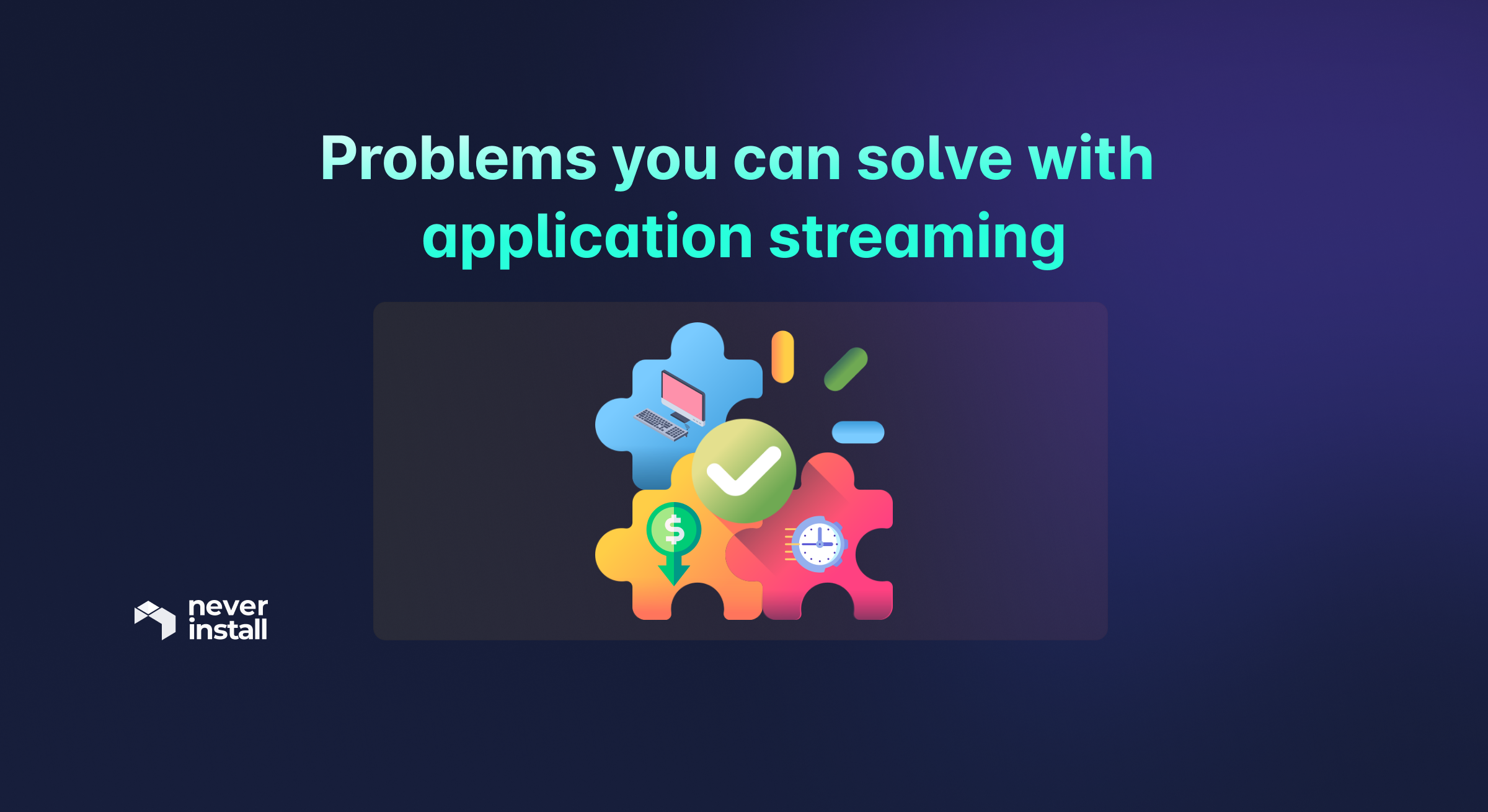 Problems you can solve with application streaming

$

never install